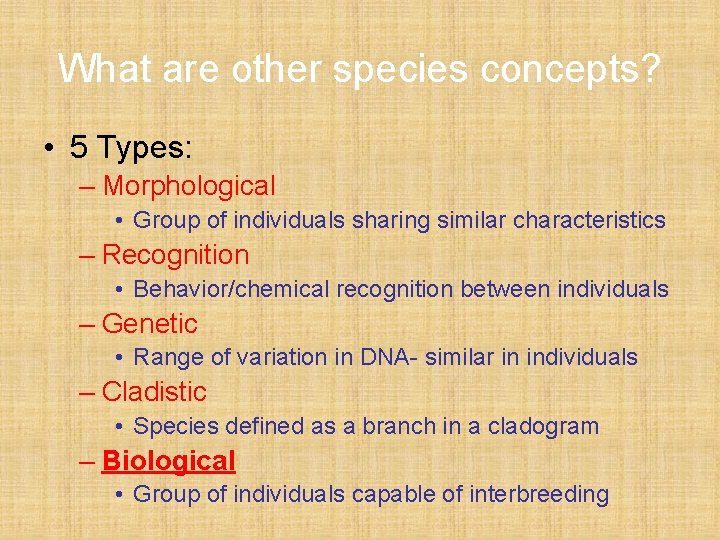 What are other species concepts?

• 5 Types:
– Morphological
• Group of individuals sharing similar characteristics
– Recognition
• Behavior/chemical recognition between individuals
– Genetic
• Range of variation in DNA- similar in individuals
– Cladistic
• Species defined as a branch in a cladogram
– Biological
• Group of individuals capable of interbreeding